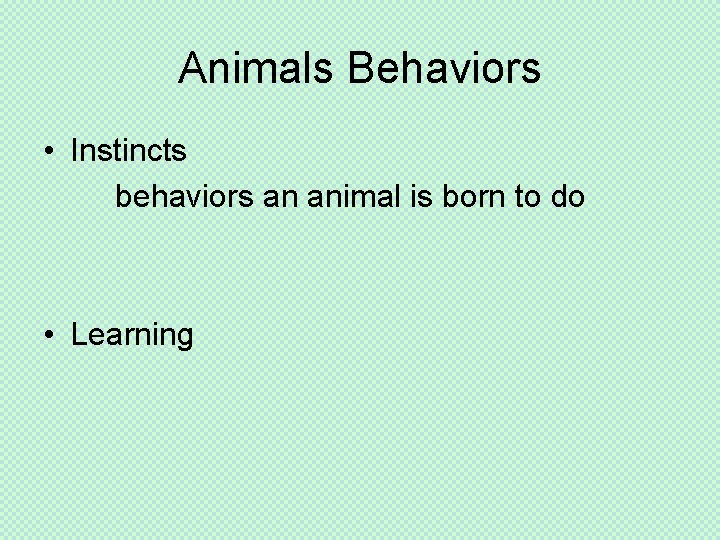 Animals Behaviors

• Instincts

behaviors an animal is born to do

• Learning